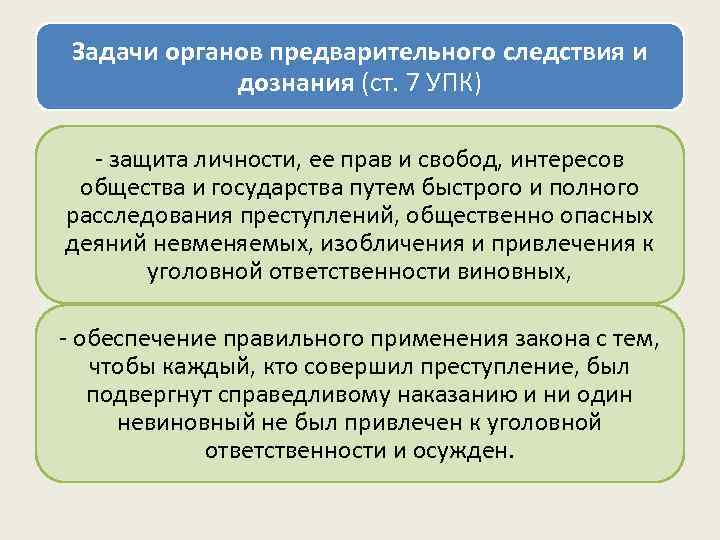 Задачи органов предварительного следствия и дознания (ст. 7 УПК)

- защита личности, ее прав и свобод, интересов общества и государства путем быстрого и полного расследования преступлений, общественно опасных деяний невменяемых, изобличения и привлечения к уголовной ответственности виновных,

- обеспечение правильного применения закона с тем, чтобы каждый, кто совершил преступление, был подвергнут справедливому наказанию и ни один невиновный не был привлечен к уголовной ответственности и осужден.